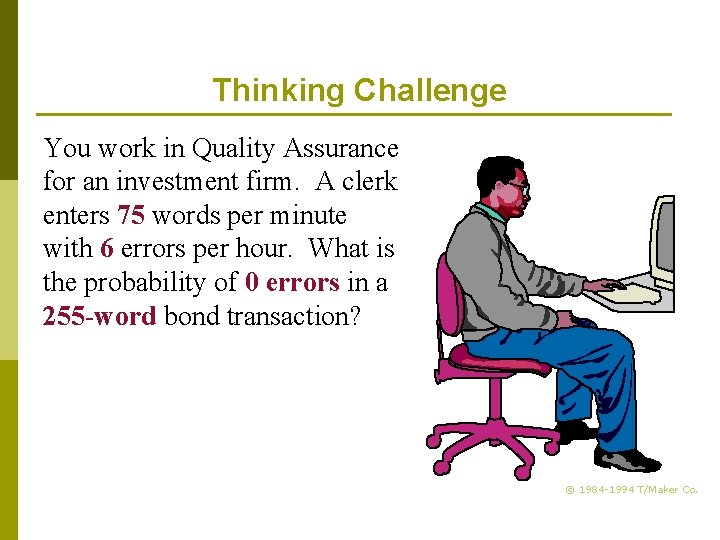 Thinking Challenge

You work in Quality Assurance for an investment firm. A clerk enters 75 words per minute with 6 errors per hour. What is the probability of 0 errors in a 255-word bond transaction?

© 1984-1994 T/Maker Co.